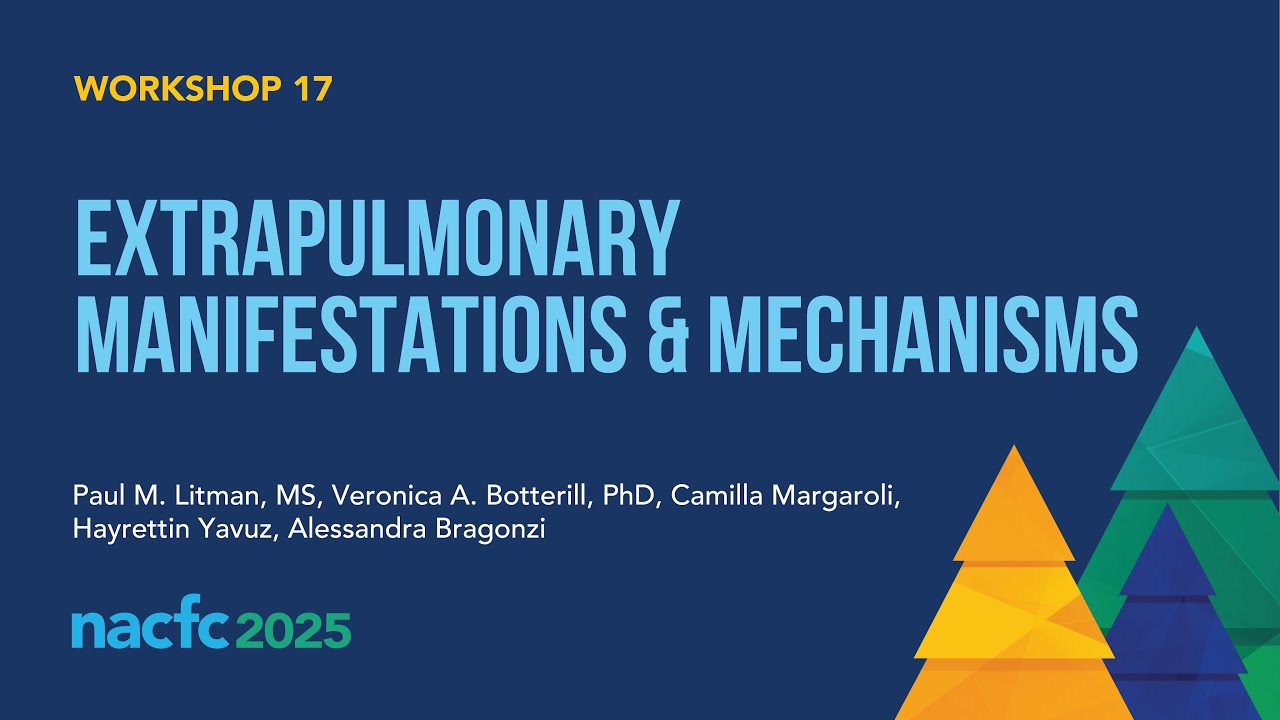 WORKSHOP 17

EXTRAPULMONARY MANIFESTATIONS & MECHANISMS

Paul M. Litman, MS, Veronica A. Botterill, PhD, Camilla Margaroli, Hayrettin Yavuz, Alessandra Bragonzi

nacfc 2025